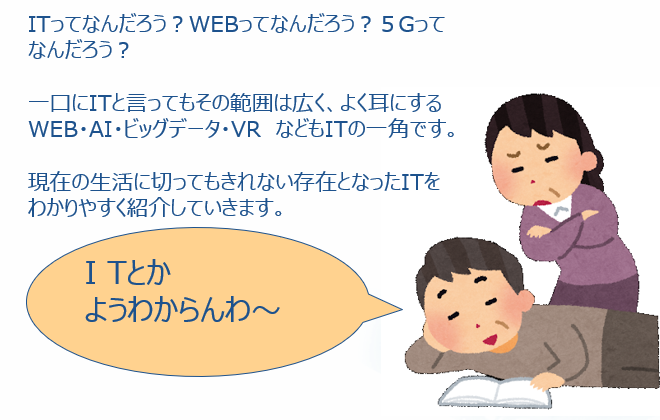 ITってなんだろう？WEBってなんだろう？ ５Gってなんだろう？

一口にITと言ってもその範囲は広く、よく耳にするWEB・AI・ビッグデータ・VR　などもITの一角です。

現在の生活に切ってもきれない存在となったITをわかりやすく紹介していきます。

ＩTとか
ようわからんわ～